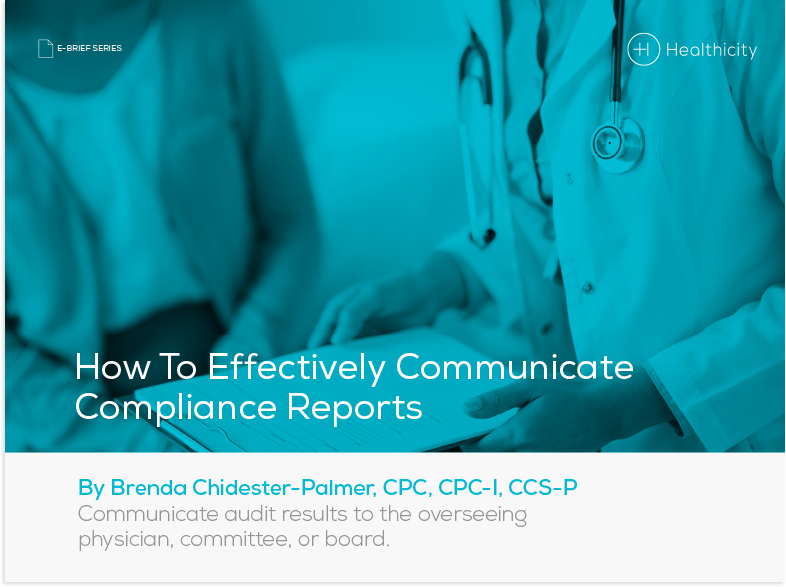 E-BRIEF SERIES

Healthicity

How To Effectively Communicate Compliance Reports

By Brenda Chidester-Palmer, CPC, CPC-I, CCS-P
Communicate audit results to the overseeing physician, committee, or board.